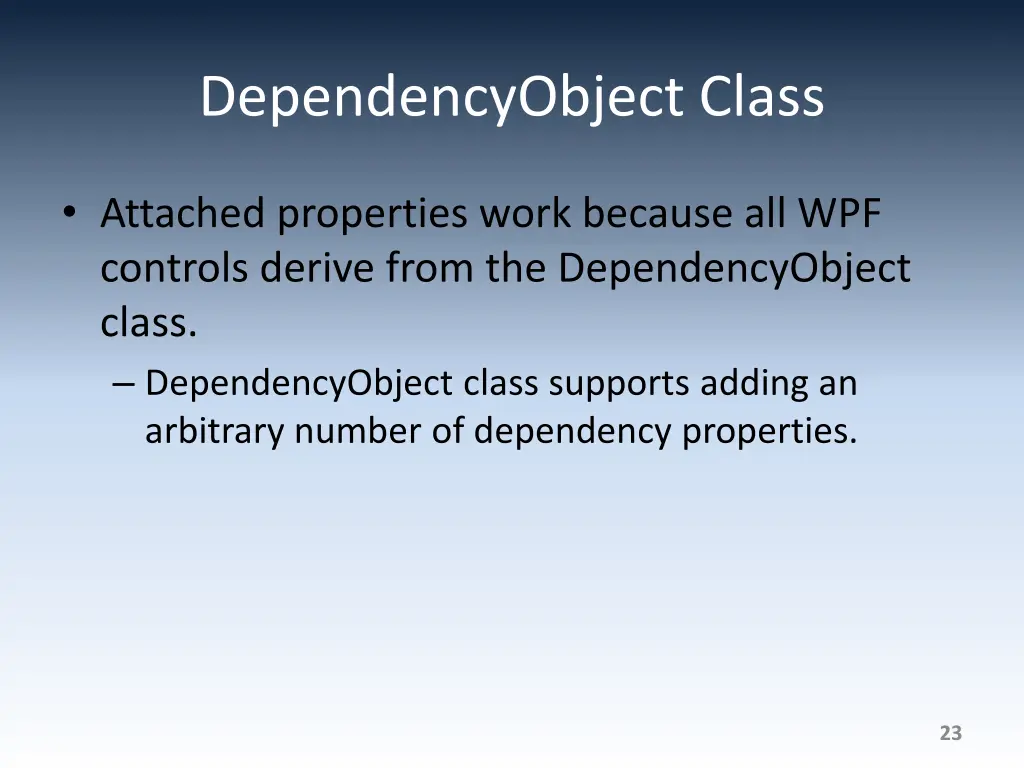 DependencyObject Class

• Attached properties work because all WPF controls derive from the DependencyObject class.

– DependencyObject class supports adding an arbitrary number of dependency properties.

23